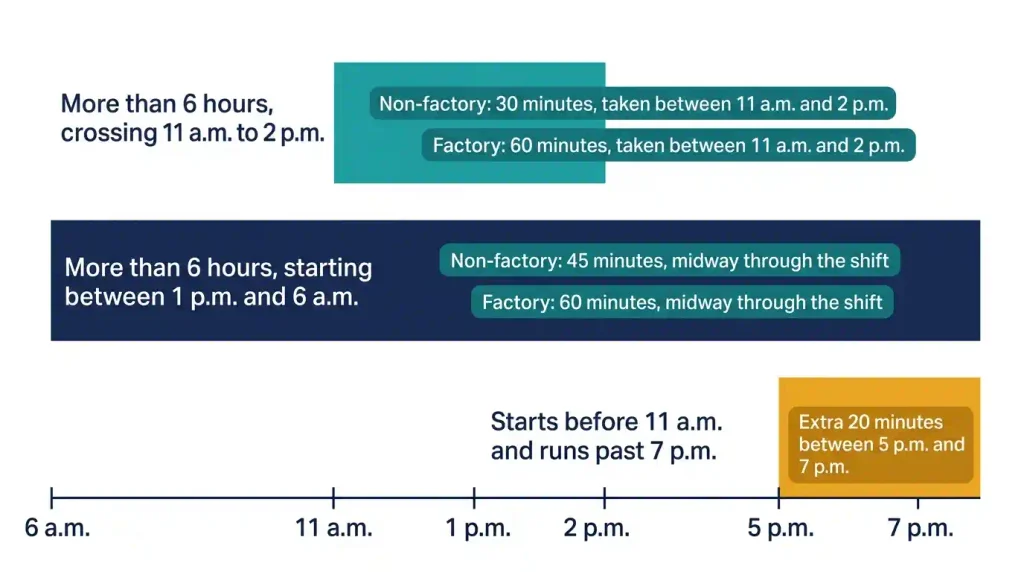 More than 6 hours, crossing 11 a.m. to 2 p.m.

Non-factory: 30 minutes, taken between 11 a.m. and 2 p.m.

Factory: 60 minutes, taken between 11 a.m. and 2 p.m.

More than 6 hours, starting between 1 p.m. and 6 a.m.

Non-factory: 45 minutes, midway through the shift

Factory: 60 minutes, midway through the shift

Starts before 11 a.m. and runs past 7 p.m.

Extra 20 minutes between 5 p.m. and 7 p.m.

6 a.m.
11 a.m.
1 p.m.
2 p.m.
5 p.m.
7 p.m.